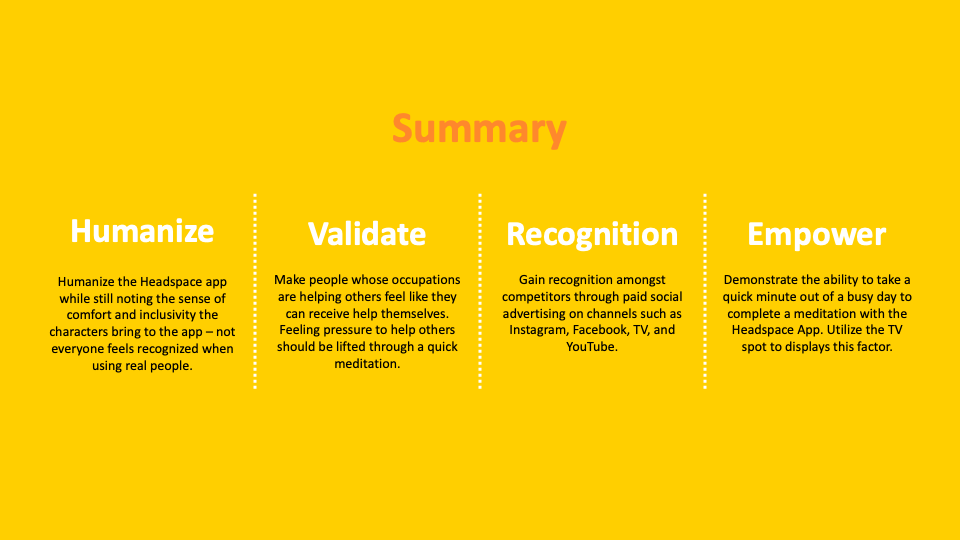 Summary

Humanize

Humanize the Headspace app while still noting the sense of comfort and inclusivity the characters bring to the app – not everyone feels recognized when using real people.

Validate

Make people whose occupations are helping others feel like they can receive help themselves. Feeling pressure to help others should be lifted through a quick meditation.

Recognition

Gain recognition amongst competitors through paid social advertising on channels such as Instagram, Facebook, TV, and YouTube.

Empower

Demonstrate the ability to take a quick minute out of a busy day to complete a meditation with the Headspace App. Utilize the TV spot to displays this factor.